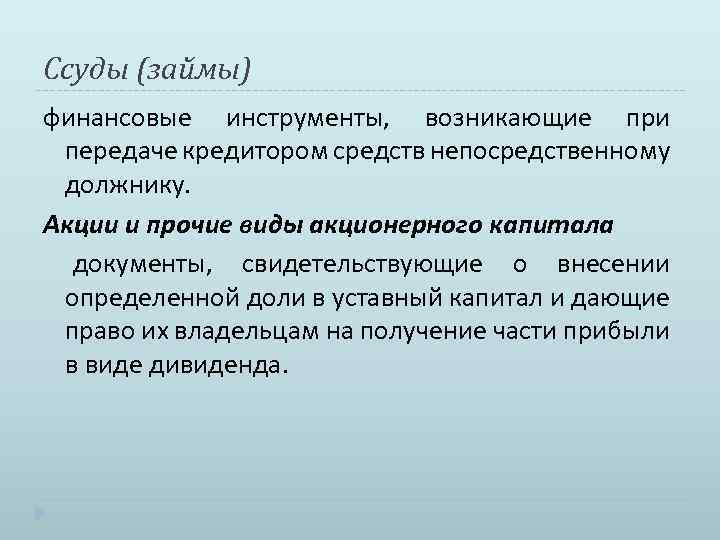 Ссуды (займы)

финансовые инструменты, возникающие при передаче кредитором средств непосредственному должнику.

Акции и прочие виды акционерного капитала

документы, свидетельствующие о внесении определенной доли в уставный капитал и дающие право их владельцам на получение части прибыли в виде дивиденда.